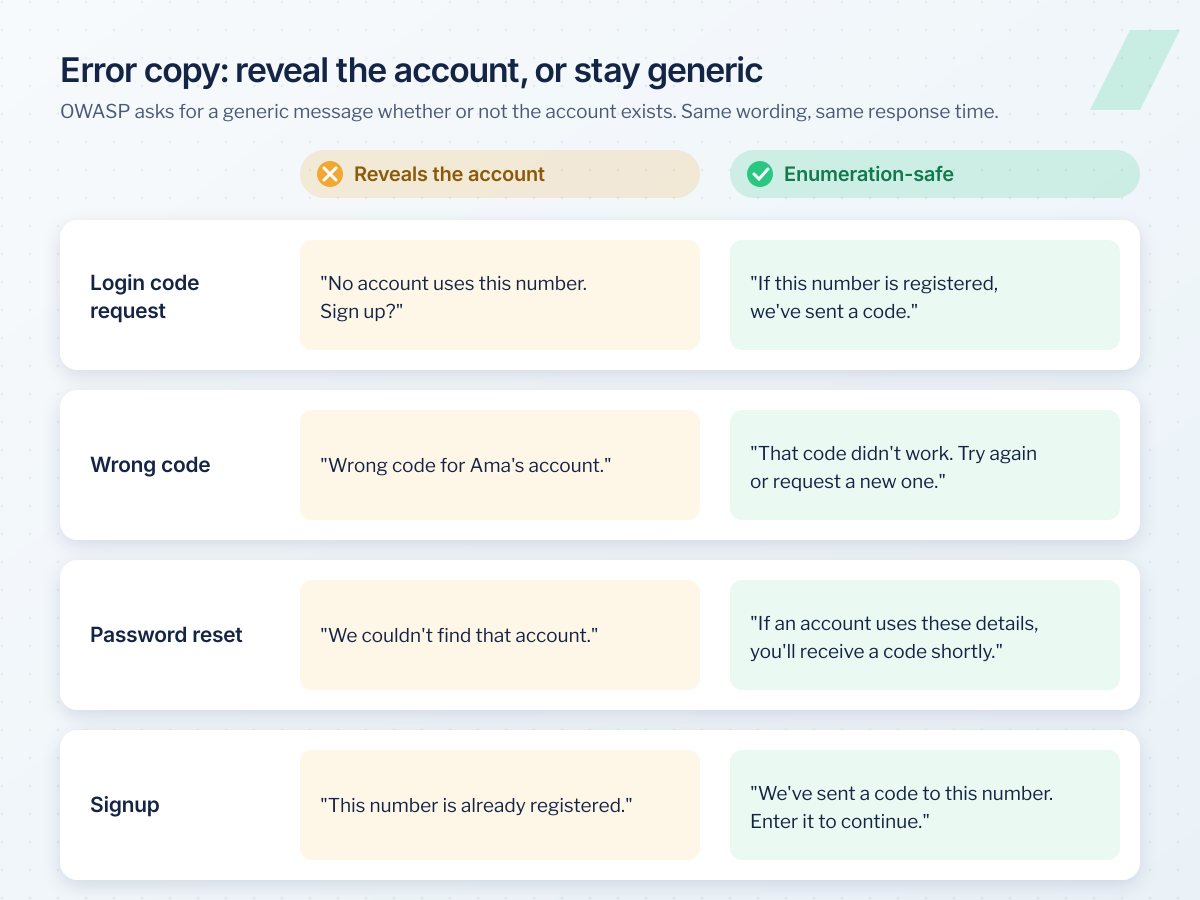 Error copy: reveal the account, or stay generic

OWASP asks for a generic message whether or not the account exists. Same wording, same response time.

| | Reveals the account | Enumeration-safe |
|---|---|---|
| Login code request | "No account uses this number. Sign up?" | "If this number is registered, we've sent a code." |
| Wrong code | "Wrong code for Ama's account." | "That code didn't work. Try again or request a new one." |
| Password reset | "We couldn't find that account." | "If an account uses these details, you'll receive a code shortly." |
| Signup | "This number is already registered." | "We've sent a code to this number. Enter it to continue." |